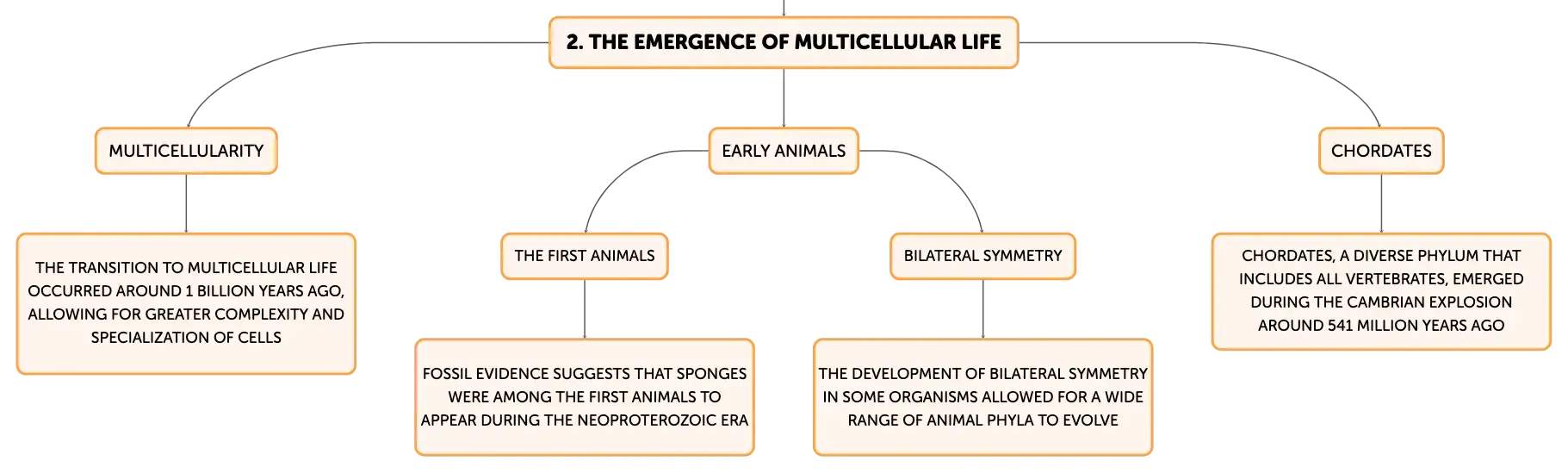 2. THE EMERGENCE OF MULTICELLULAR LIFE

MULTICELLULARITY

THE TRANSITION TO MULTICELLULAR LIFE OCCURRED AROUND 1 BILLION YEARS AGO, ALLOWING FOR GREATER COMPLEXITY AND SPECIALIZATION OF CELLS

EARLY ANIMALS

THE FIRST ANIMALS

FOSSIL EVIDENCE SUGGESTS THAT SPONGES WERE AMONG THE FIRST ANIMALS TO APPEAR DURING THE NEOPROTEROZOIC ERA

BILATERAL SYMMETRY

THE DEVELOPMENT OF BILATERAL SYMMETRY IN SOME ORGANISMS ALLOWED FOR A WIDE RANGE OF ANIMAL PHYLA TO EVOLVE

CHORDATES

CHORDATES, A DIVERSE PHYLUM THAT INCLUDES ALL VERTEBRATES, EMERGED DURING THE CAMBRIAN EXPLOSION AROUND 541 MILLION YEARS AGO